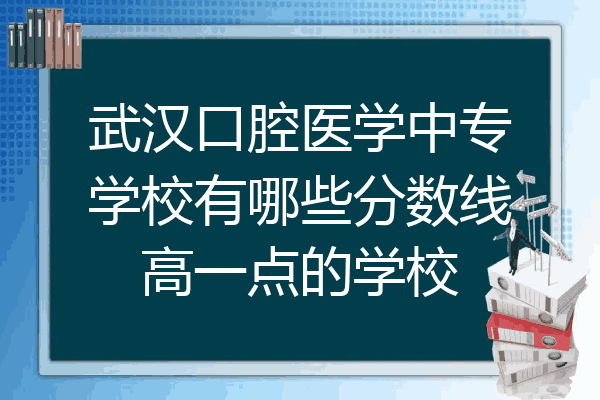 武汉口腔医学中专学校有哪些分数线高一点的学校